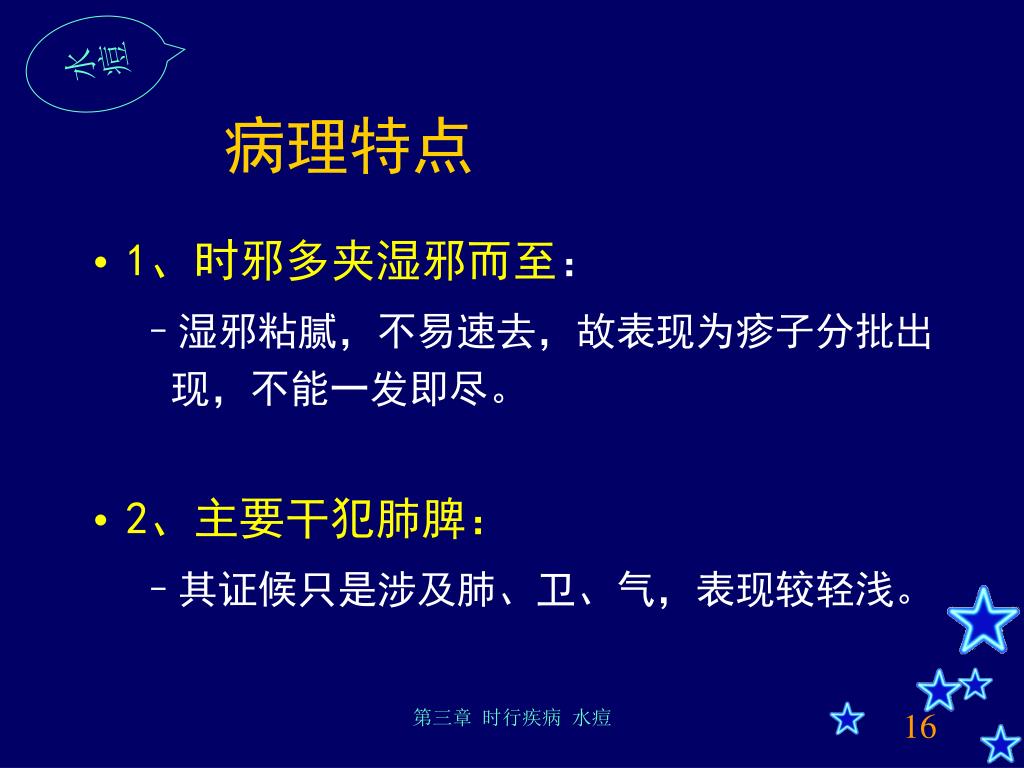 水痘

病理特点

• 1、时邪多夹湿邪而至：
– 湿邪粘腻，不易速去，故表现为疹子分批出现，不能一发即尽。

• 2、主要干犯肺脾：
– 其证候只是涉及肺、卫、气，表现较轻浅。

第三章 时行疾病 水痘

16